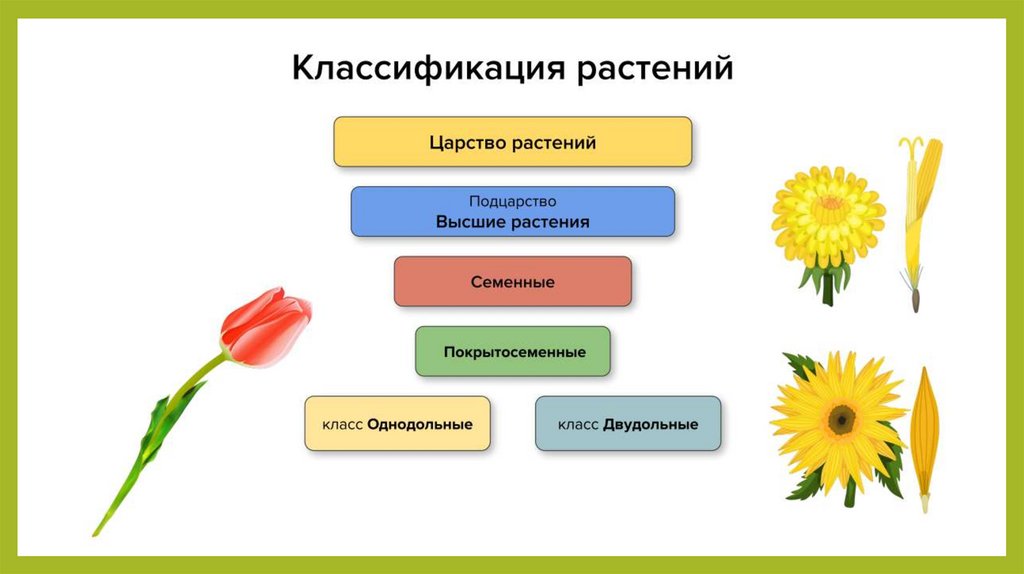 Классификация растений

Царство растений

Подцарство
Высшие растения

Семенные

Покрытосеменные

класс Однодольные

класс Двудольные